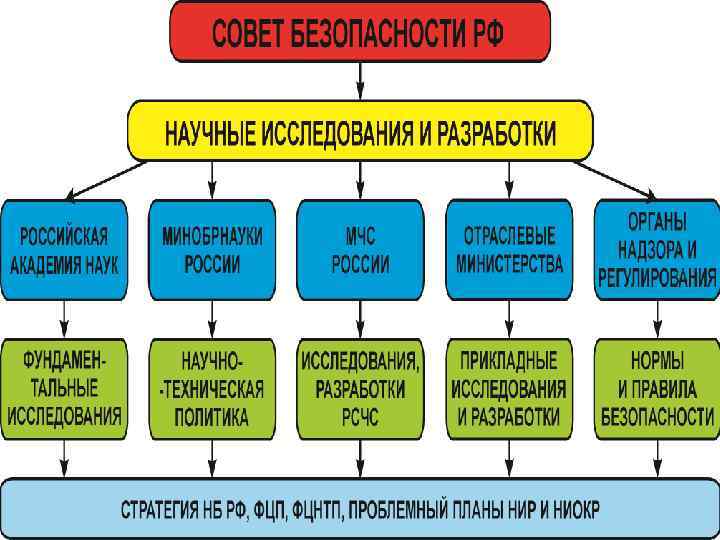 СОВЕТ БЕЗОПАСНОСТИ РФ

НАУЧНЫЕ ИССЛЕДОВАНИЯ И РАЗРАБОТКИ

РОССИЙСКАЯ АКАДЕМИЯ НАУК

МИНОБРНАУКИ РОССИИ

МЧС РОССИИ

ОТРАСЛЕВЫЕ МИНИСТЕРСТВА

ОРГАНЫ НАДЗОРА И РЕГУЛИРОВАНИЯ

ФУНДАМЕНТАЛЬНЫЕ ИССЛЕДОВАНИЯ

НАУЧНО-ТЕХНИЧЕСКАЯ ПОЛИТИКА

ИССЛЕДОВАНИЯ, РАЗРАБОТКИ РСЧС

ПРИКЛАДНЫЕ ИССЛЕДОВАНИЯ И РАЗРАБОТКИ

НОРМЫ И ПРАВИЛА БЕЗОПАСНОСТИ

СТРАТЕГИЯ НБ РФ, ФЦП, ФЦНТП, ПРОБЛЕМНЫЙ ПЛАНЫ НИР И НИОКР